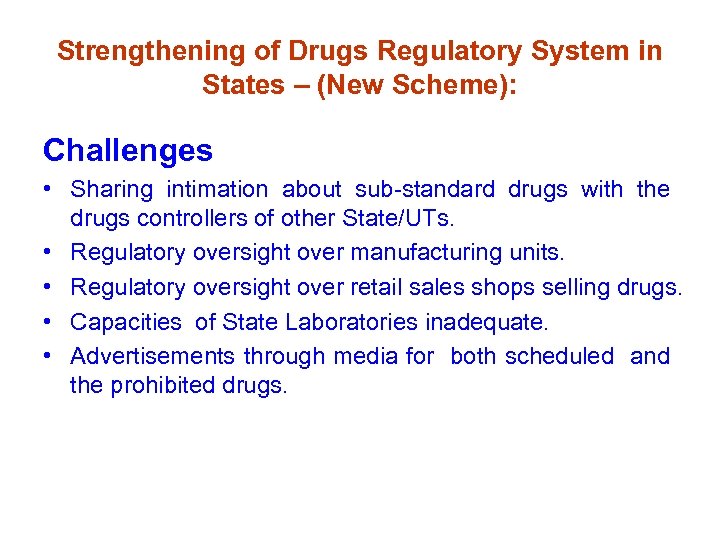 Strengthening of Drugs Regulatory System in States – (New Scheme):

Challenges

• Sharing intimation about sub-standard drugs with the drugs controllers of other State/UTs.
• Regulatory oversight over manufacturing units.
• Regulatory oversight over retail sales shops selling drugs.
• Capacities of State Laboratories inadequate.
• Advertisements through media for both scheduled and the prohibited drugs.